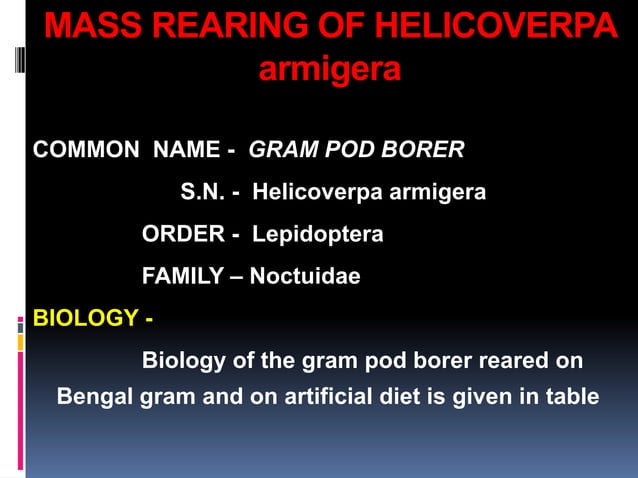 MASS REARING OF HELICOVERPA armigera

COMMON NAME - GRAM POD BORER

S.N. - Helicoverpa armigera

ORDER - Lepidoptera

FAMILY – Noctuidae

BIOLOGY -

Biology of the gram pod borer reared on Bengal gram and on artificial diet is given in table